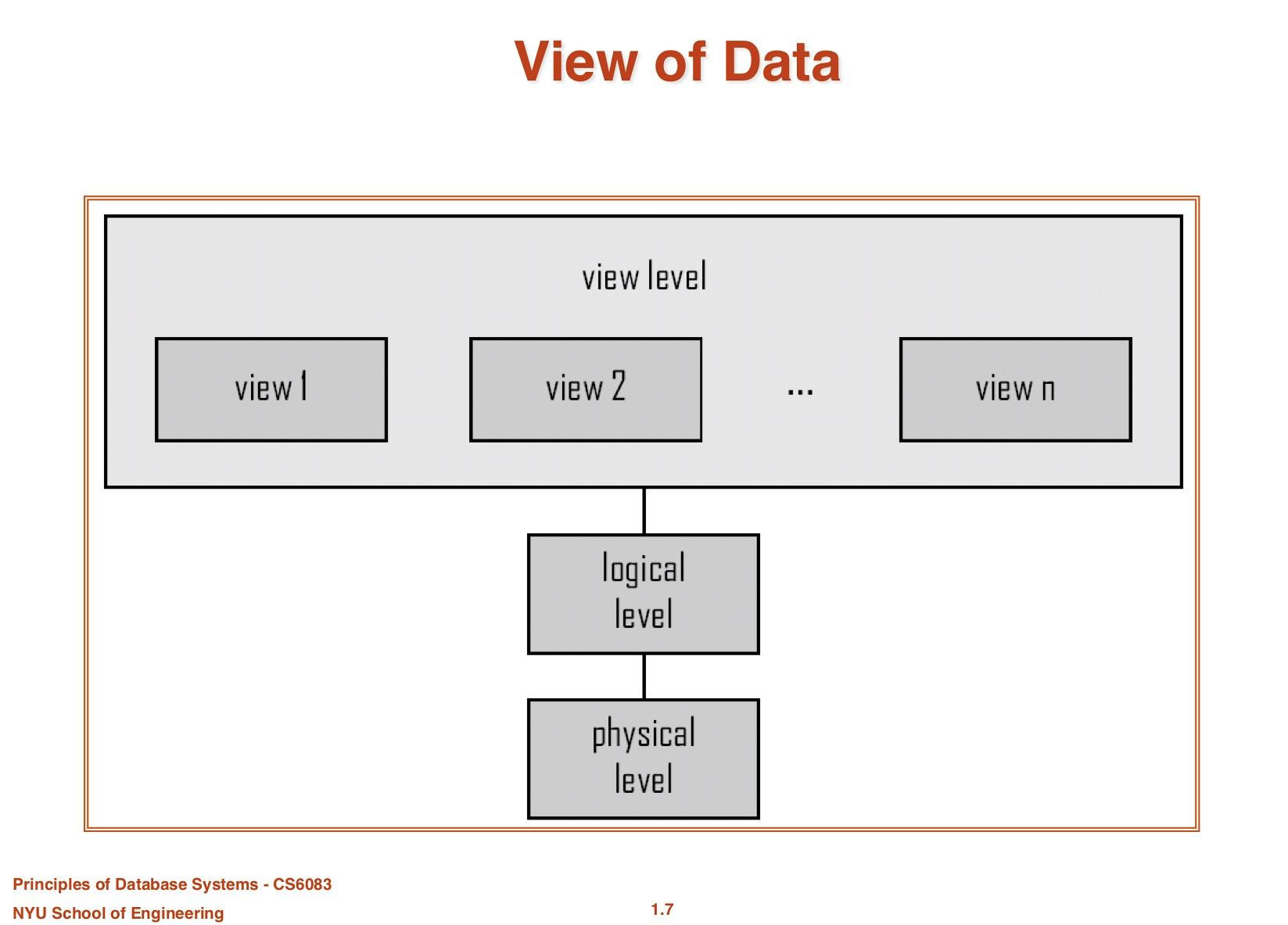 View of Data

view level

view 1

view 2

...

view n

logical level

physical level

Principles of Database Systems - CS6083

NYU School of Engineering

1.7